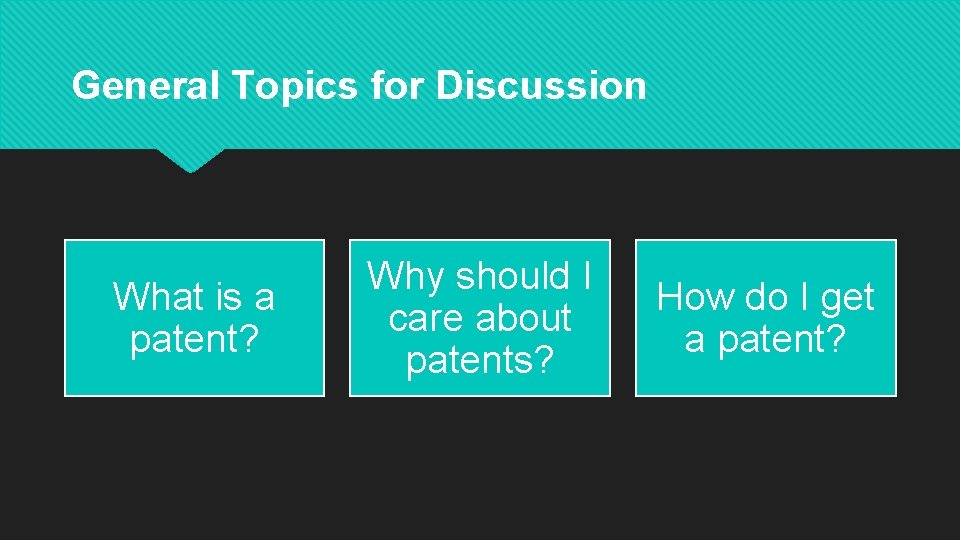 General Topics for Discussion

What is a patent?

Why should I care about patents?

How do I get a patent?